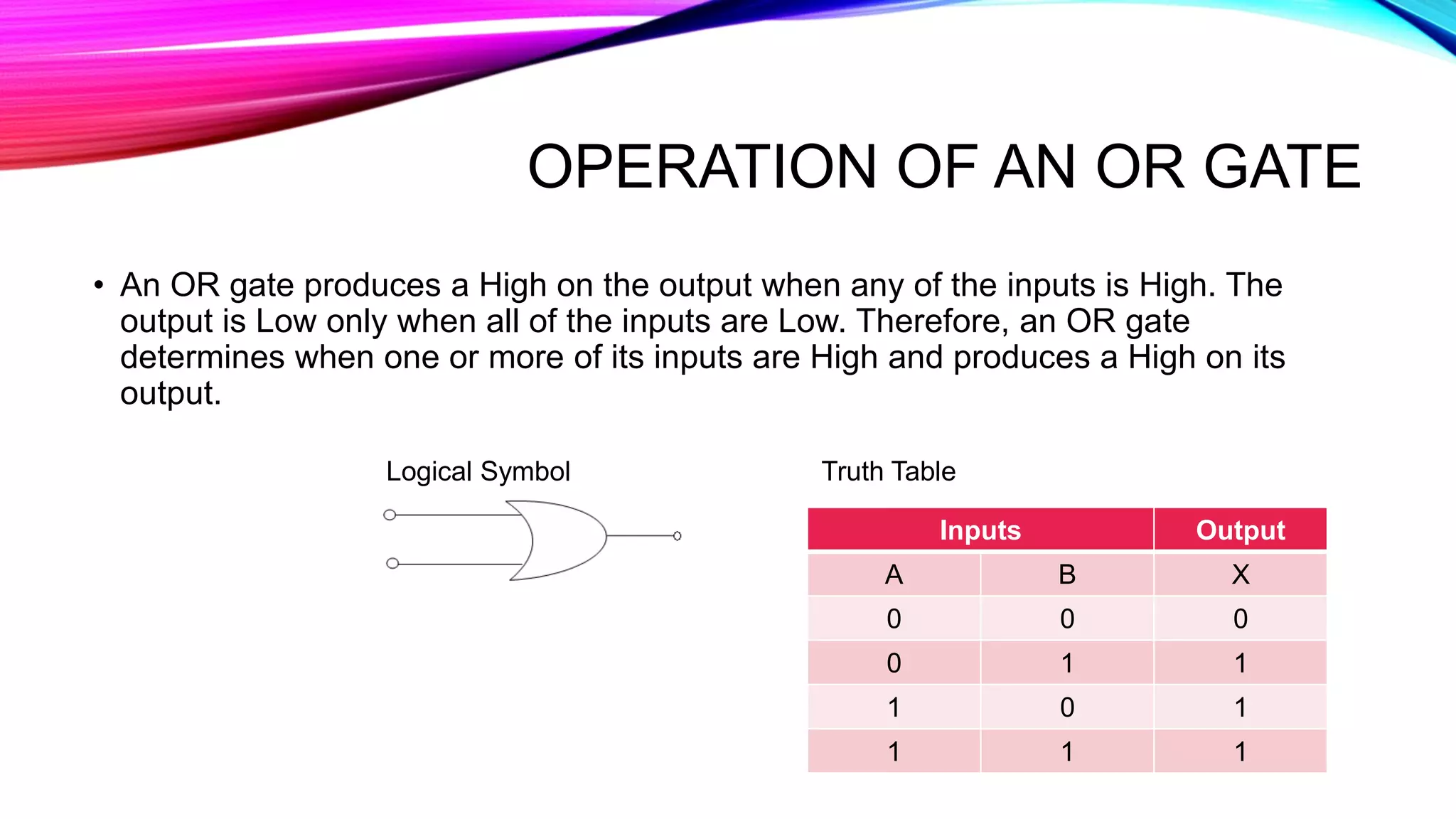 OPERATION OF AN OR GATE

• An OR gate produces a High on the output when any of the inputs is High. The output is Low only when all of the inputs are Low. Therefore, an OR gate determines when one or more of its inputs are High and produces a High on its output.

Logical Symbol

Truth Table

| Inputs | | Output |
|---|---|---|
| A | B | X |
| 0 | 0 | 0 |
| 0 | 1 | 1 |
| 1 | 0 | 1 |
| 1 | 1 | 1 |